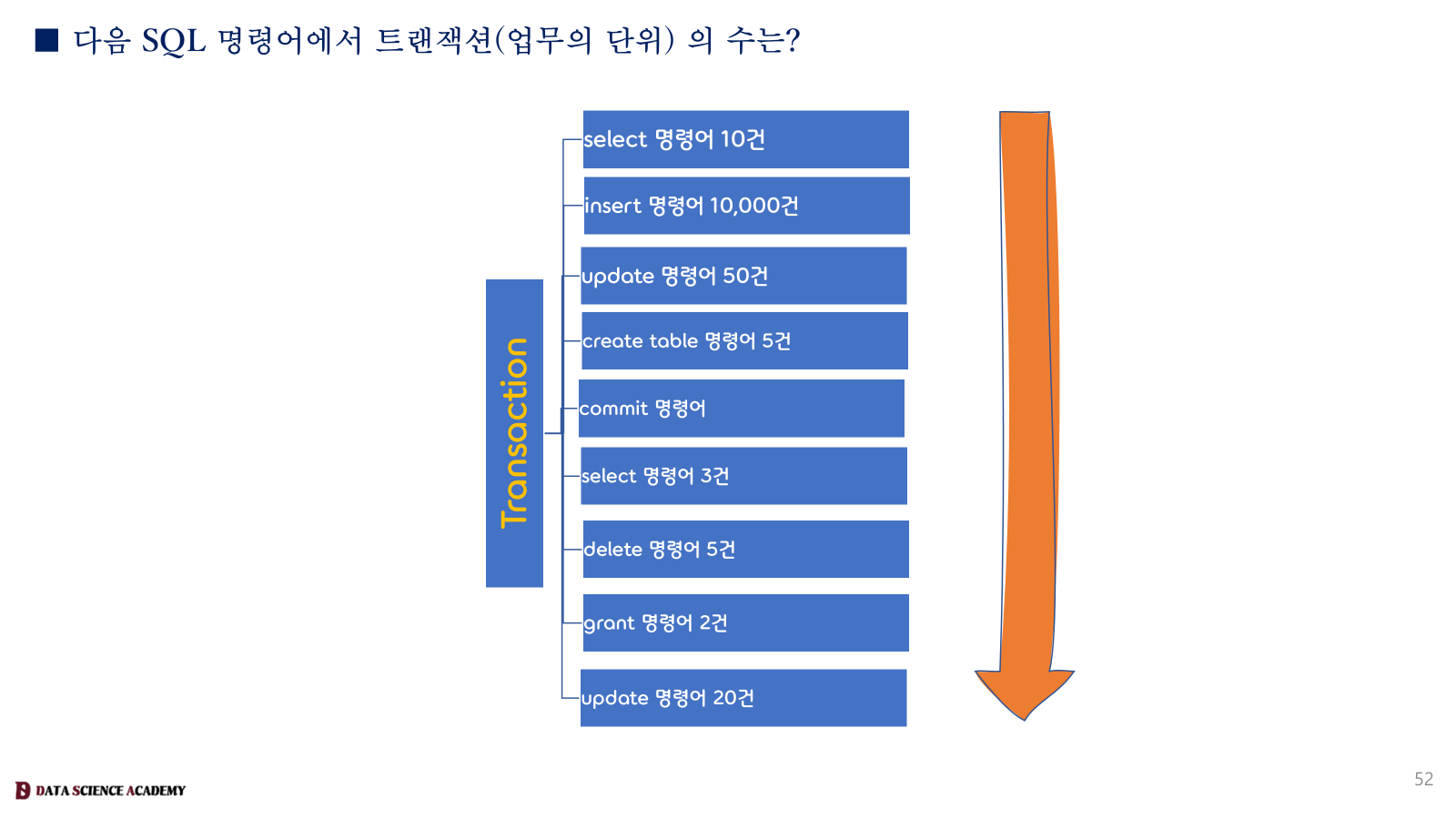 ■ 다음 SQL 명령어에서 트랜잭션(업무의 단위) 의 수는?

Transaction

select 명령어 10건

insert 명령어 10,000건

update 명령어 50건

create table 명령어 5건

commit 명령어

select 명령어 3건

delete 명령어 5건

grant 명령어 2건

update 명령어 20건

DATA SCIENCE ACADEMY

52